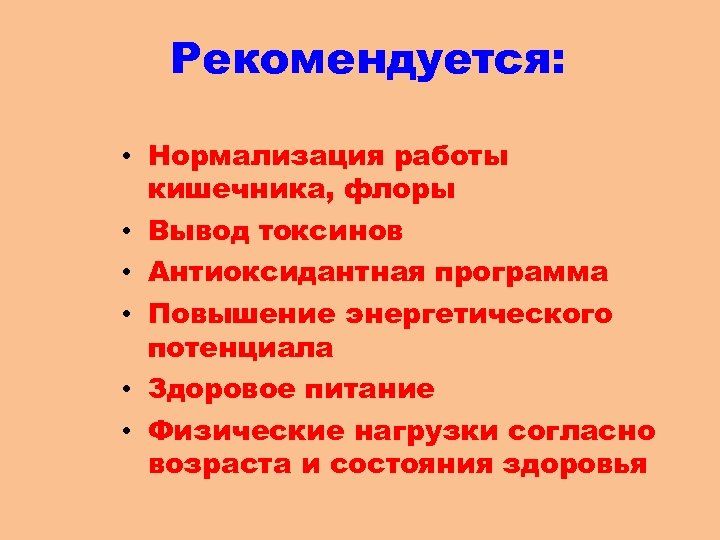 Рекомендуется:

• Нормализация работы кишечника, флоры
• Вывод токсинов
• Антиоксидантная программа
• Повышение энергетического потенциала
• Здоровое питание
• Физические нагрузки согласно возраста и состояния здоровья